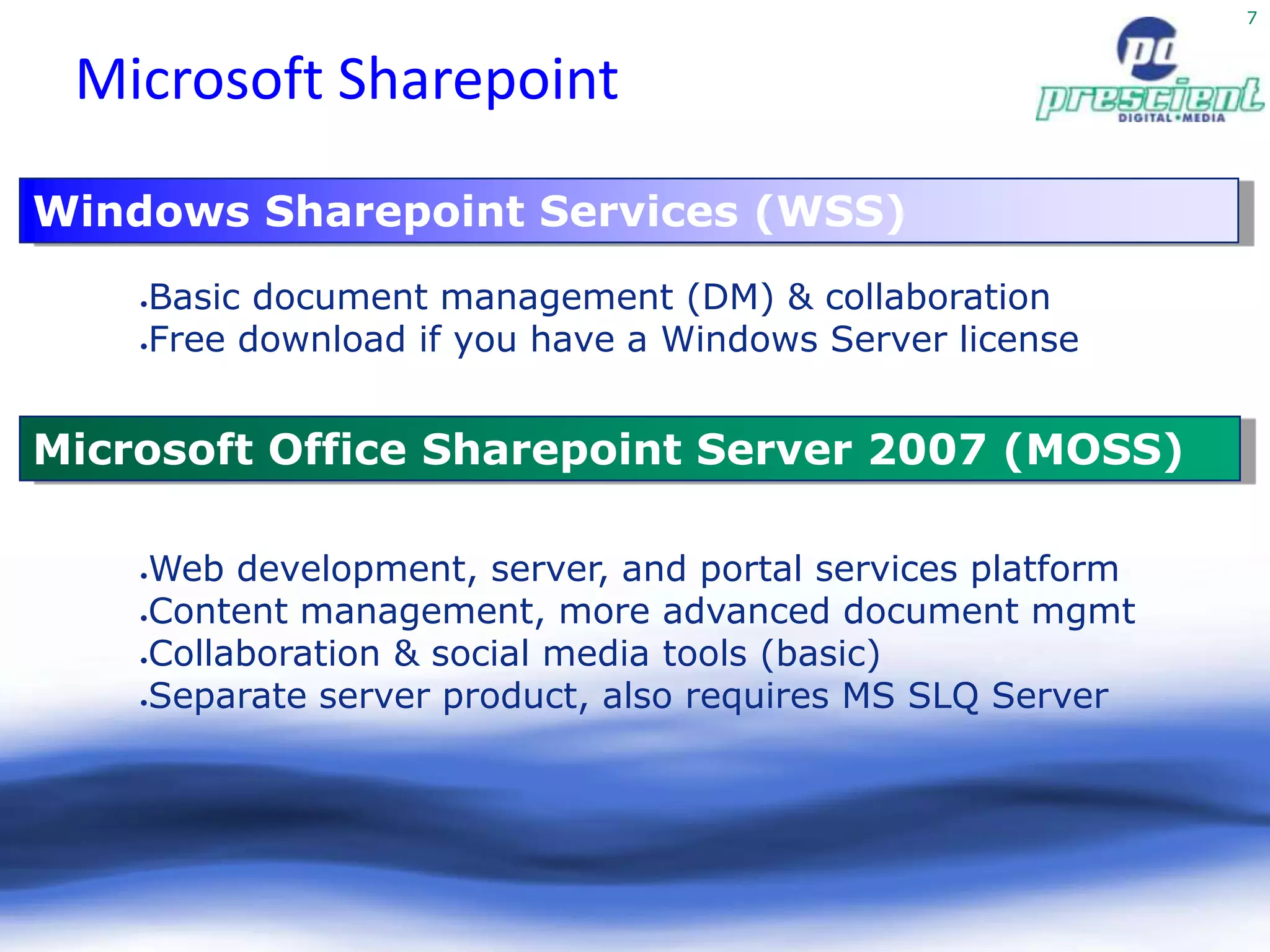 7

Microsoft Sharepoint

pd
prescient
DIGITAL•MEDIA

Windows Sharepoint Services (WSS)

•Basic document management (DM) & collaboration
•Free download if you have a Windows Server license

Microsoft Office Sharepoint Server 2007 (MOSS)

•Web development, server, and portal services platform
•Content management, more advanced document mgmt
•Collaboration & social media tools (basic)
•Separate server product, also requires MS SLQ Server